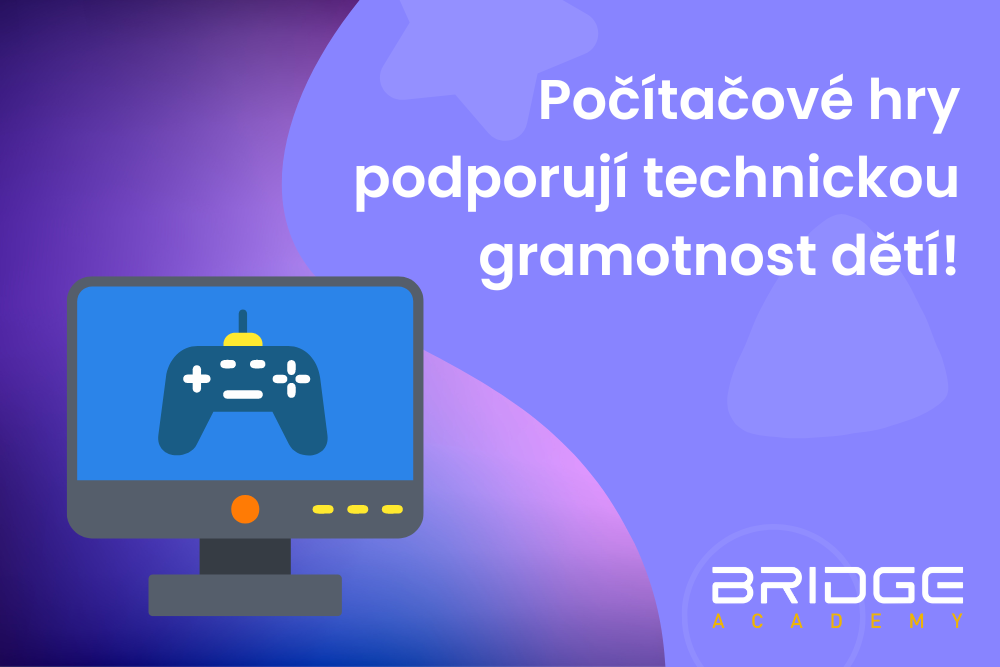 Počítačové hry podporují technickou gramotnost dětí!

BRIDGE
ACADEMY